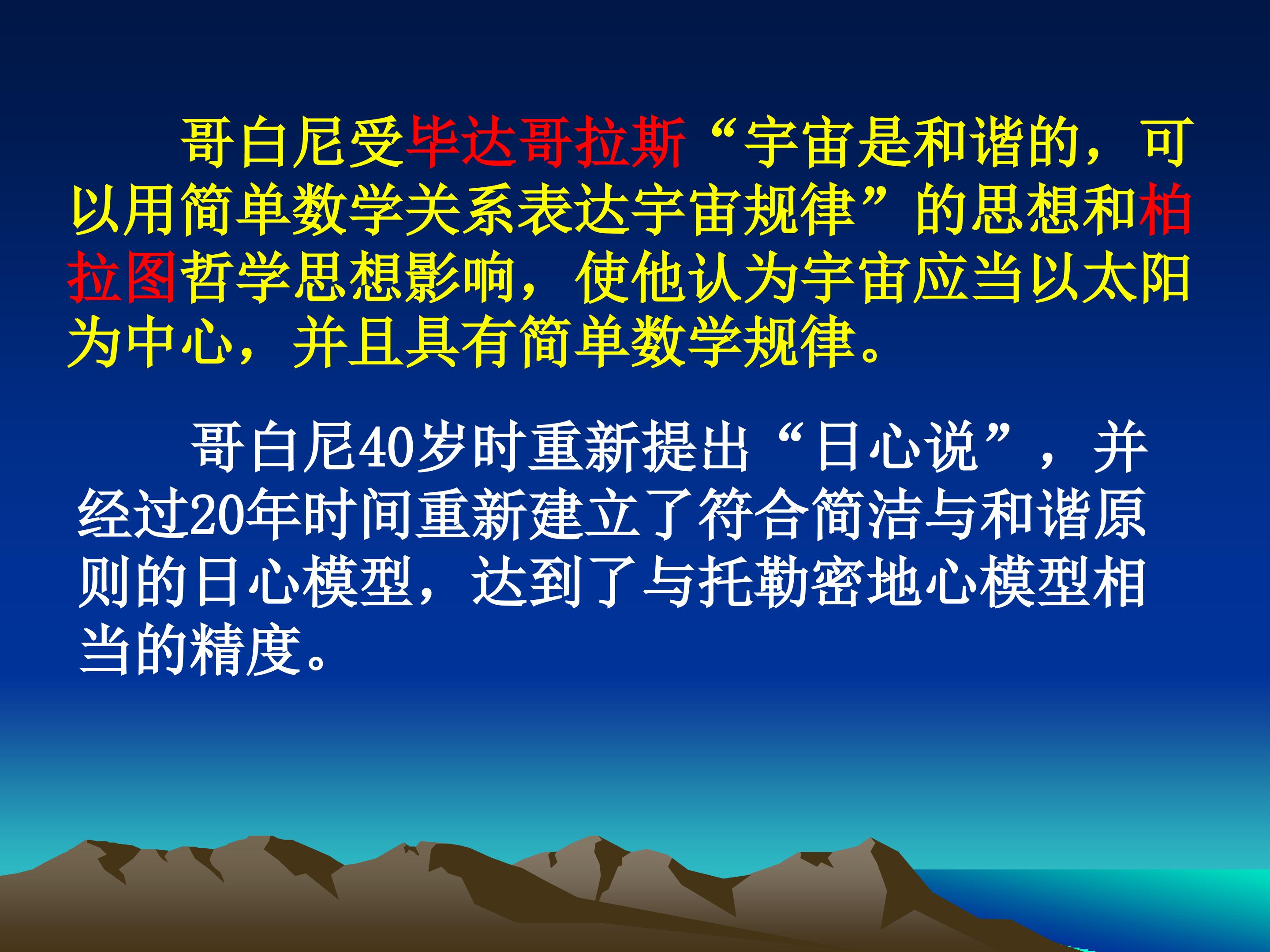 哥白尼受毕达哥拉斯“宇宙是和谐的，可以用简单数学关系表达宇宙规律”的思想和柏拉图哲学思想影响，使他认为宇宙应当以太阳为中心，并且具有简单数学规律。

哥白尼40岁时重新提出“日心说”，并经过20年时间重新建立了符合简洁与和谐原则的日心模型，达到了与托勒密地心模型相当的精度。